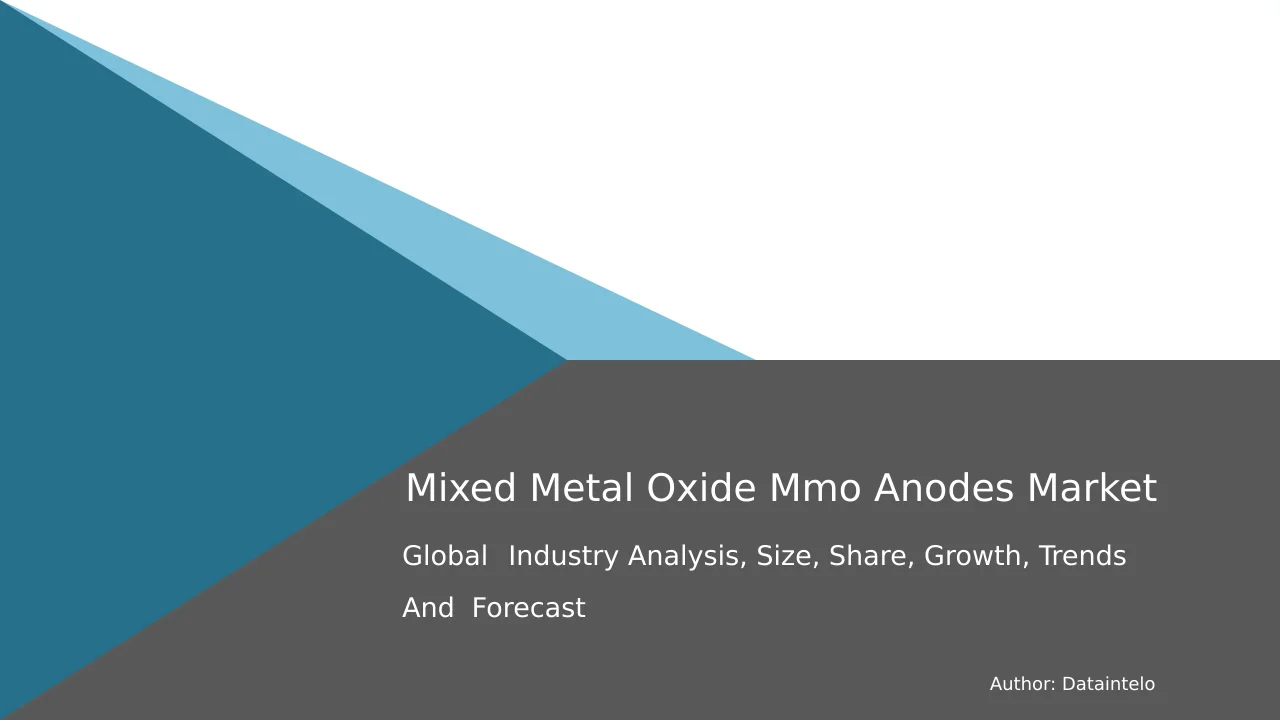 Mixed Metal Oxide Mmo Anodes Market

Global Industry Analysis, Size, Share, Growth, Trends And Forecast

Author: Dataintelo